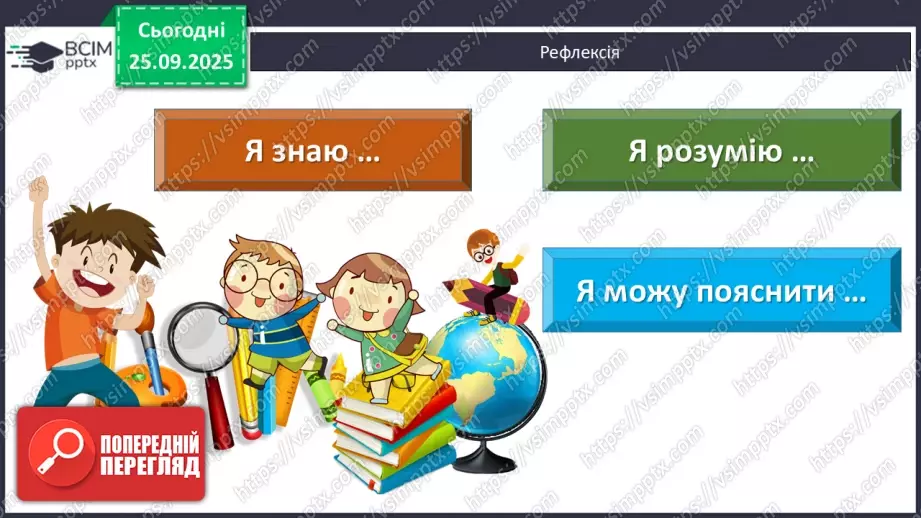 ВСІМ pptx

Сьогодні 25.09.2025

Рефлексія

Я знаю …

Я розумію …

Я можу пояснити …

ПОПЕРЕДНІЙ ПЕРЕГЛЯД

https://vsimpptx.com